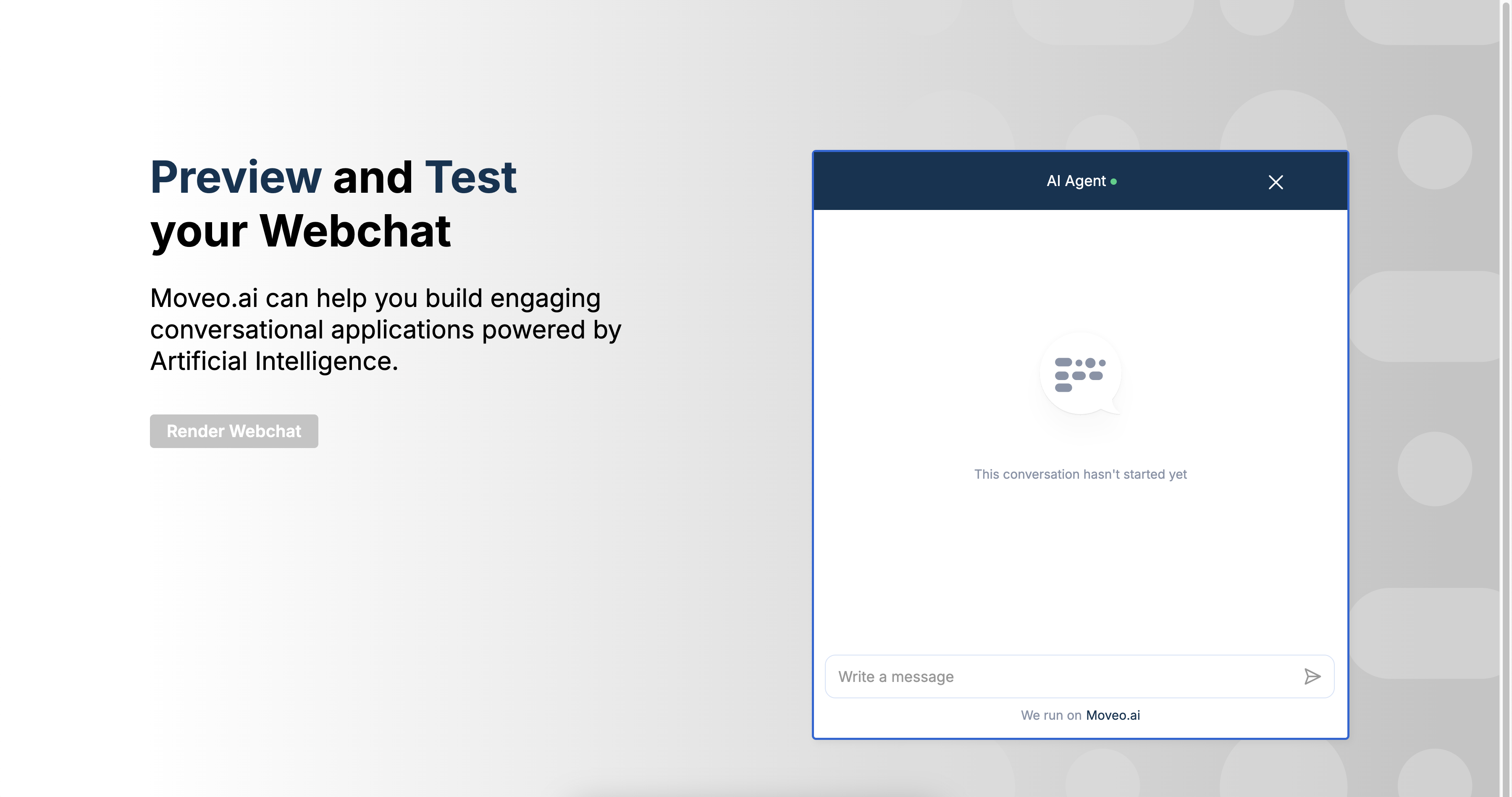 Preview and Test your Webchat

Moveo.ai can help you build engaging conversational applications powered by Artificial Intelligence.

Render Webchat

AI Agent

This conversation hasn't started yet

Write a message

We run on Moveo.ai